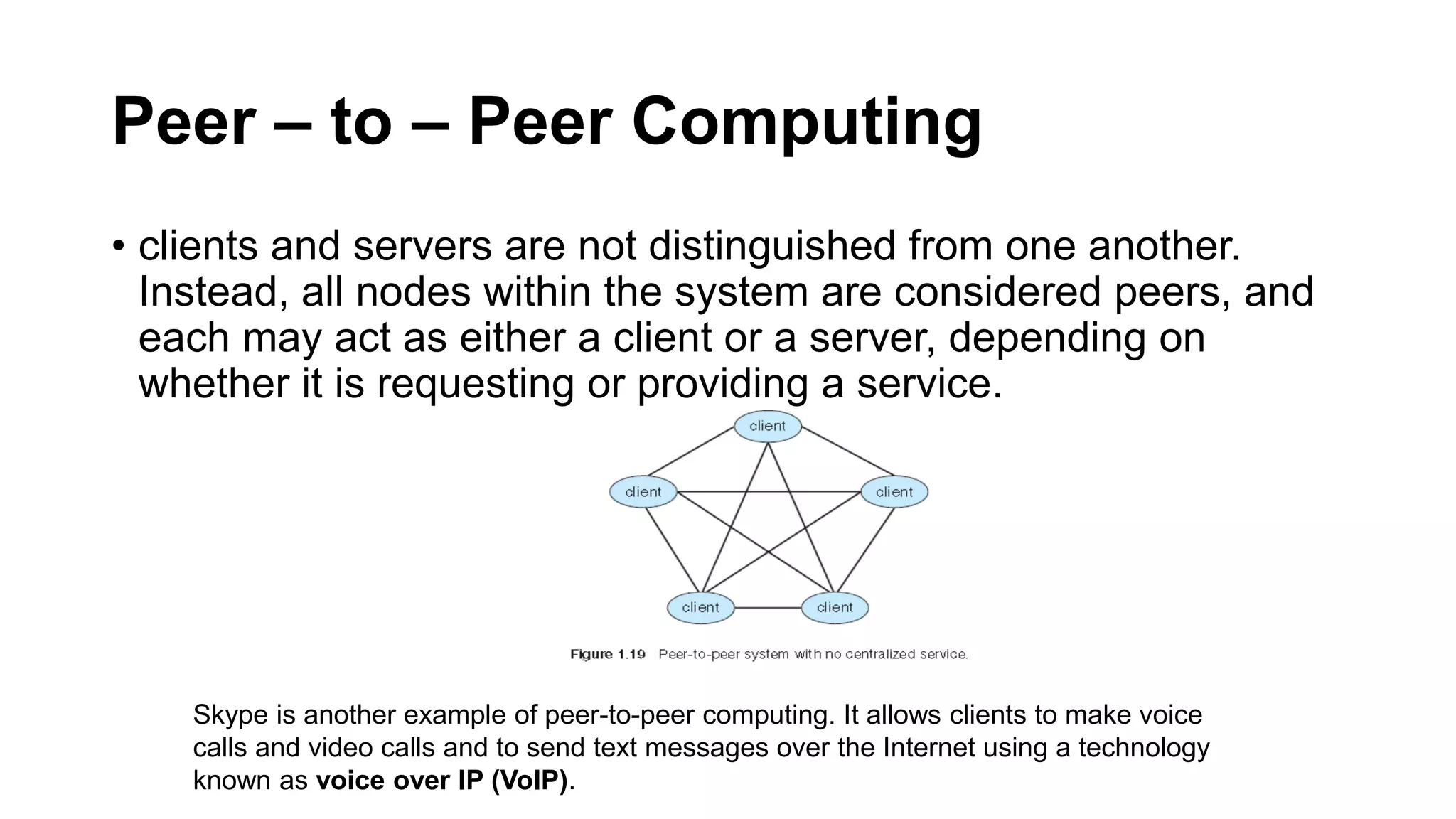 Peer – to – Peer Computing

• clients and servers are not distinguished from one another. Instead, all nodes within the system are considered peers, and each may act as either a client or a server, depending on whether it is requesting or providing a service.

client

client

client

client

client

Figure 1.19 Peer-to-peer system with no centralized service.

Skype is another example of peer-to-peer computing. It allows clients to make voice calls and video calls and to send text messages over the Internet using a technology known as voice over IP (VoIP).